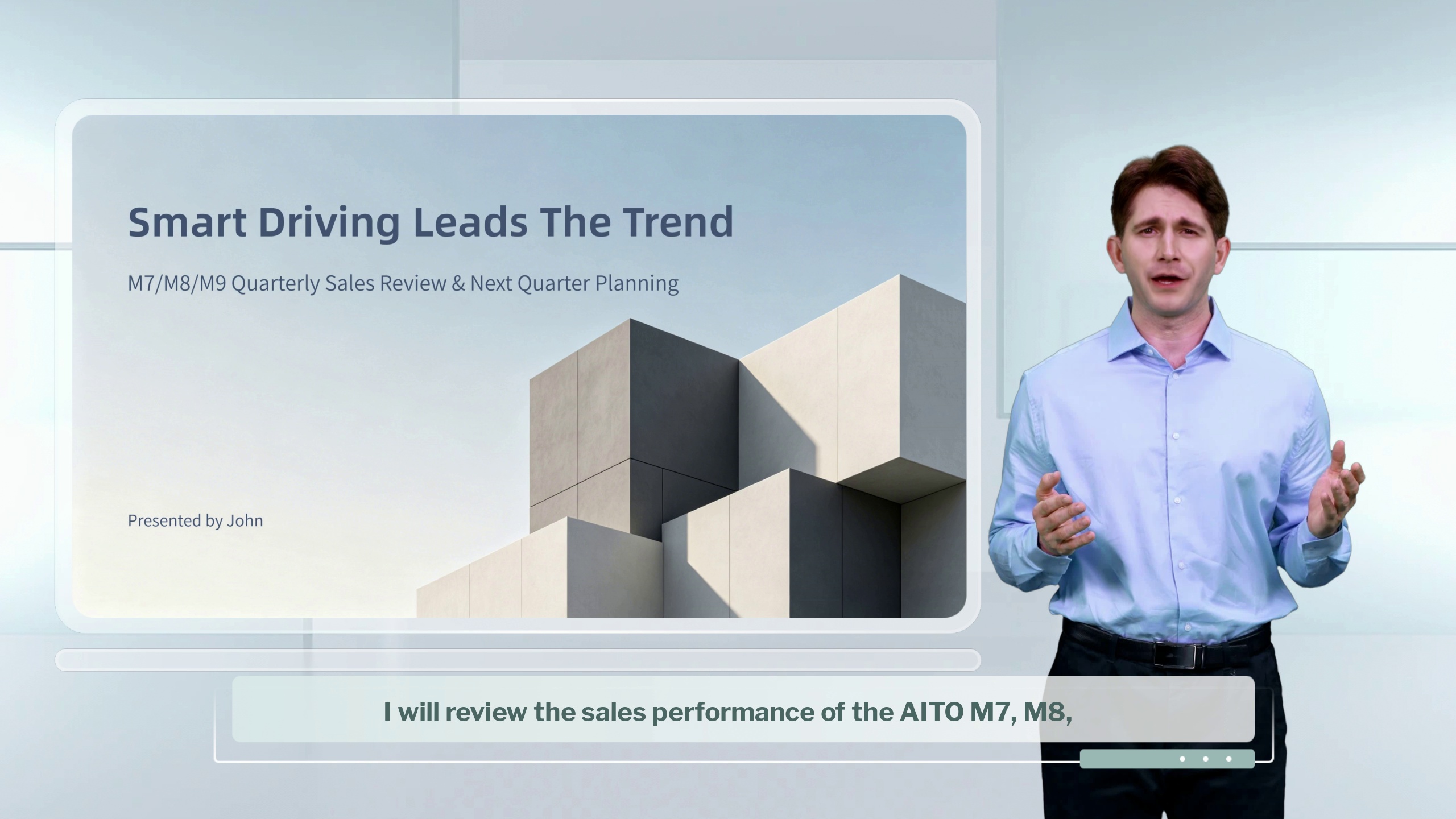 Smart Driving Leads The Trend

M7/M8/M9 Quarterly Sales Review & Next Quarter Planning

Presented by John

I will review the sales performance of the AITO M7, M8,